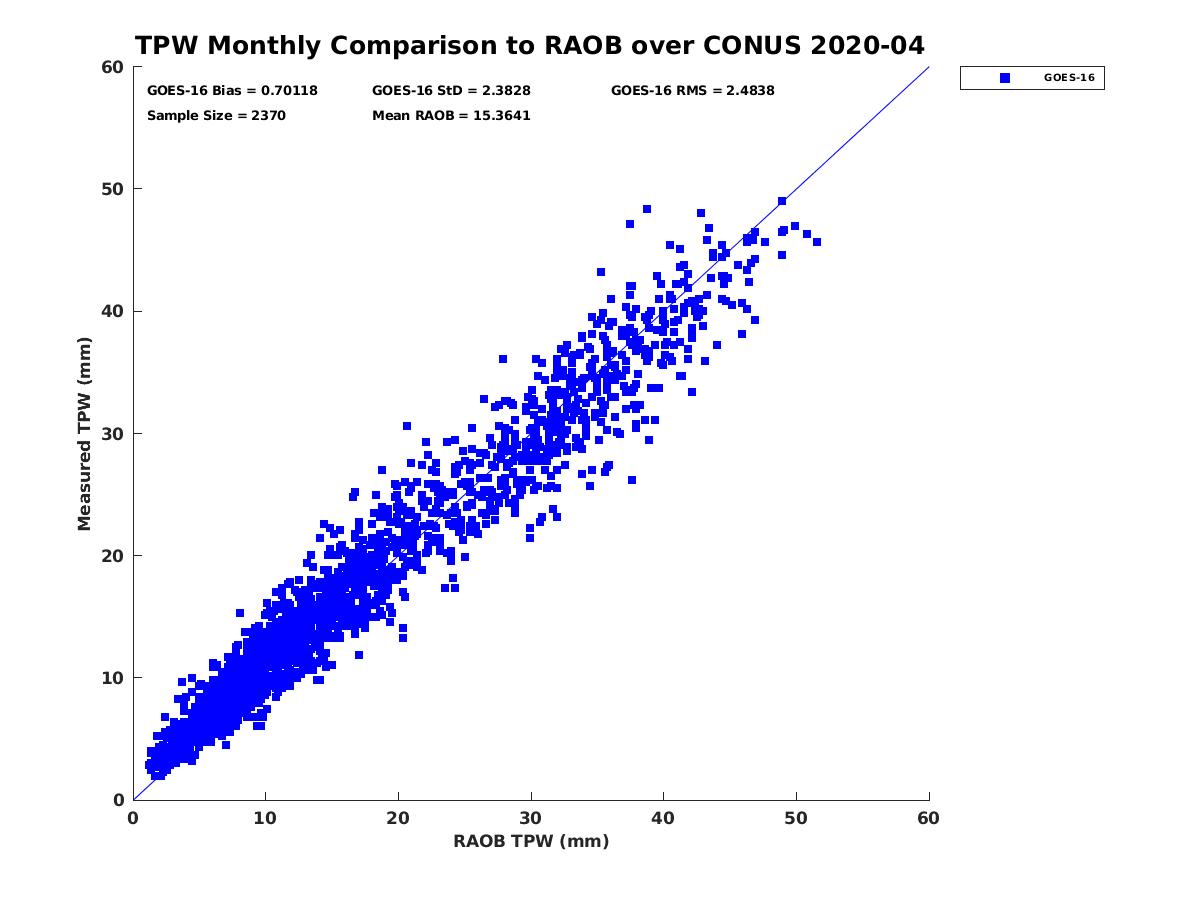 TPW Monthly Comparison to RAOB over CONUS 2020-04

GOES-16 Bias = 0.70118
GOES-16 StD = 2.3828
GOES-16 RMS = 2.4838
Sample Size = 2370
Mean RAOB = 15.3641

GOES-16

Measured TPW (mm)

60
50
40
30
20
10
0

0
10
20
30
40
50
60

RAOB TPW (mm)